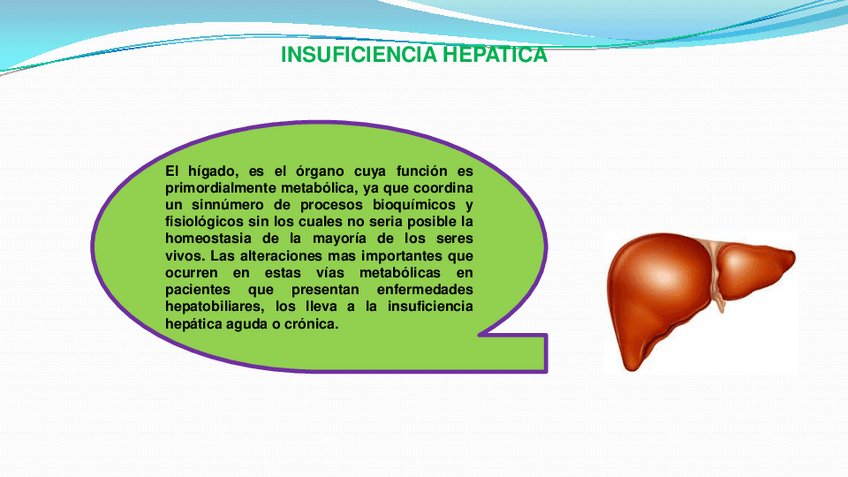 INSUFICIENCIA HEPATICA

El hígado, es el órgano cuya función es primordialmente metabólica, ya que coordina un sinnúmero de procesos bioquímicos y fisiológicos sin los cuales no seria posible la homeostasia de la mayoría de los seres vivos. Las alteraciones mas importantes que ocurren en estas vías metabólicas en pacientes que presentan enfermedades hepatobiliares, los lleva a la insuficiencia hepática aguda o crónica.